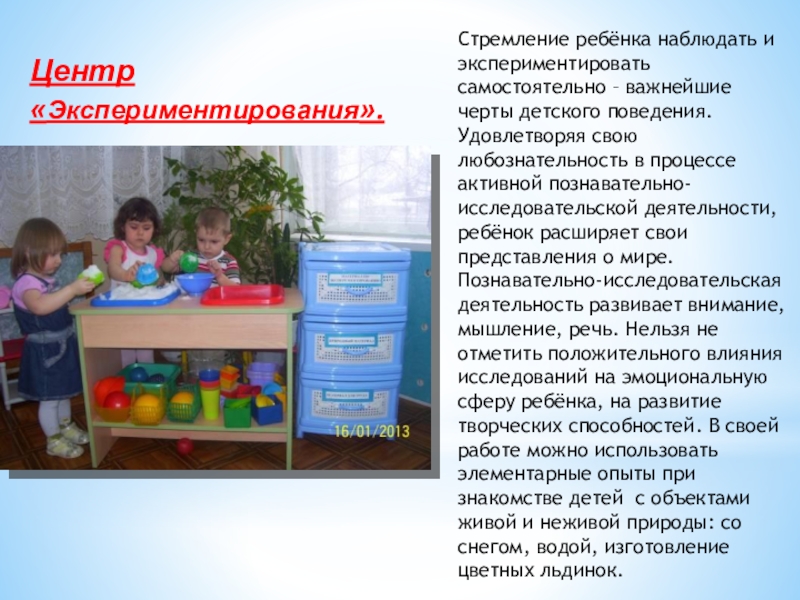 Центр «Экспериментирования».

16/01/2013

Стремление ребёнка наблюдать и экспериментировать самостоятельно – важнейшие черты детского поведения. Удовлетворяя свою любознательность в процессе активной познавательно-исследовательской деятельности, ребёнок расширяет свои представления о мире. Познавательно-исследовательская деятельность развивает внимание, мышление, речь. Нельзя не отметить положительного влияния исследований на эмоциональную сферу ребёнка, на развитие творческих способностей. В своей работе можно использовать элементарные опыты при знакомстве детей с объектами живой и неживой природы: со снегом, водой, изготовление цветных льдинок.